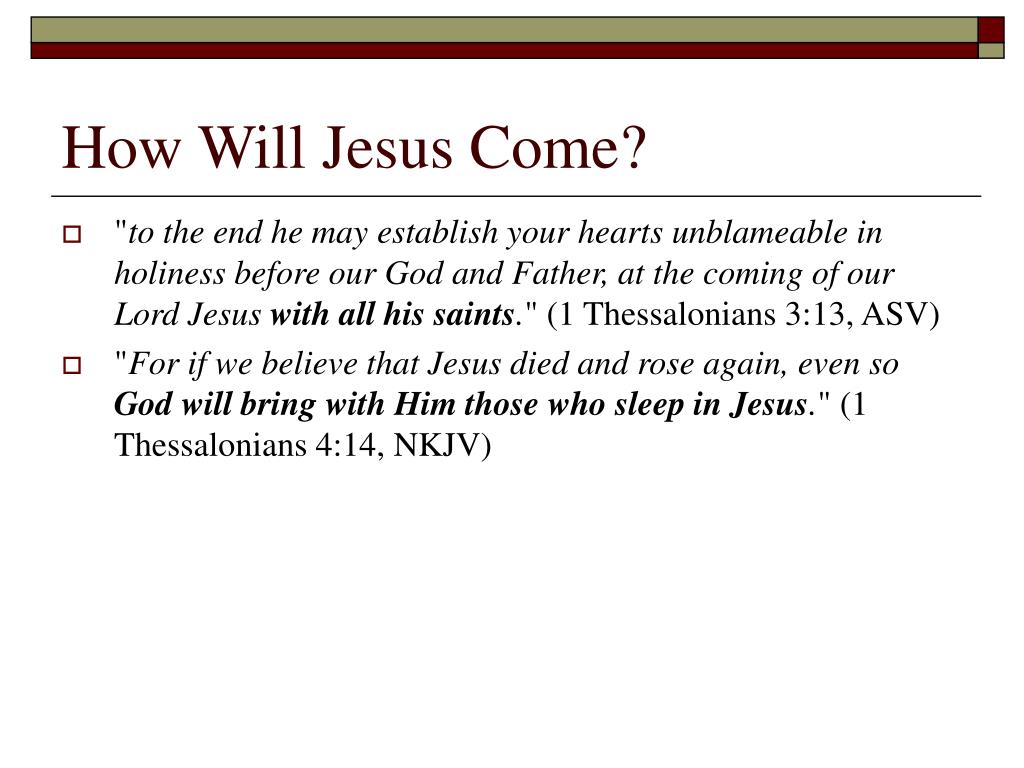 How Will Jesus Come?

"to the end he may establish your hearts unblameable in holiness before our God and Father, at the coming of our Lord Jesus with all his saints." (1 Thessalonians 3:13, ASV)

"For if we believe that Jesus died and rose again, even so God will bring with Him those who sleep in Jesus." (1 Thessalonians 4:14, NKJV)